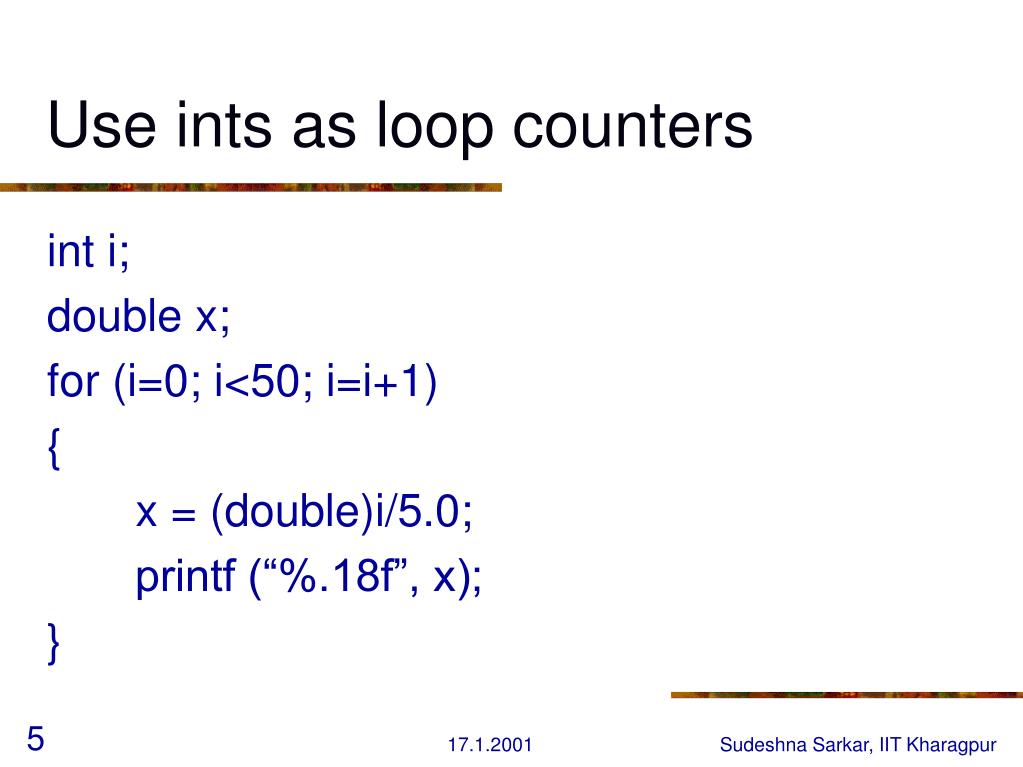 Use ints as loop counters

int i;
double x;
for (i=0; i<50; i=i+1)
{
x = (double)i/5.0;
printf (“%.18f”, x);
}

5

17.1.2001

Sudeshna Sarkar, IIT Kharagpur